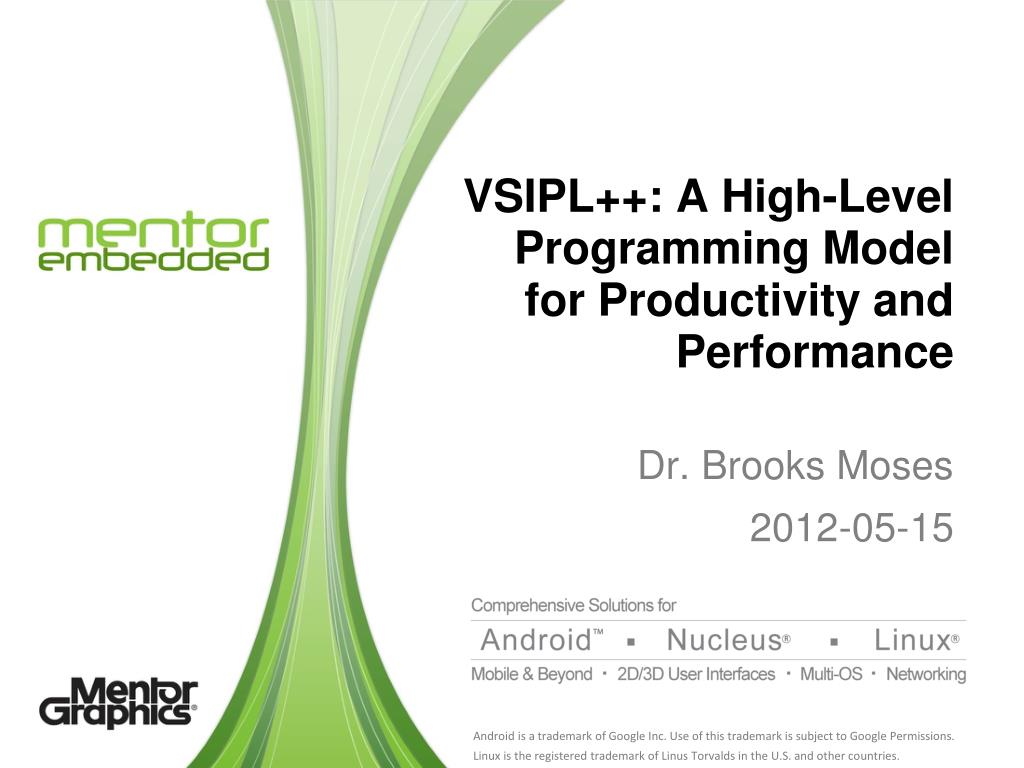 mentor
embedded

VSIPL++: A High-Level Programming Model for Productivity and Performance

Dr. Brooks Moses

2012-05-15

Comprehensive Solutions for

Android™ ▪ Nucleus® ▪ Linux®

Mobile & Beyond · 2D/3D User Interfaces · Multi-OS · Networking

Mentor Graphics®

Android is a trademark of Google Inc. Use of this trademark is subject to Google Permissions.
Linux is the registered trademark of Linus Torvalds in the U.S. and other countries.